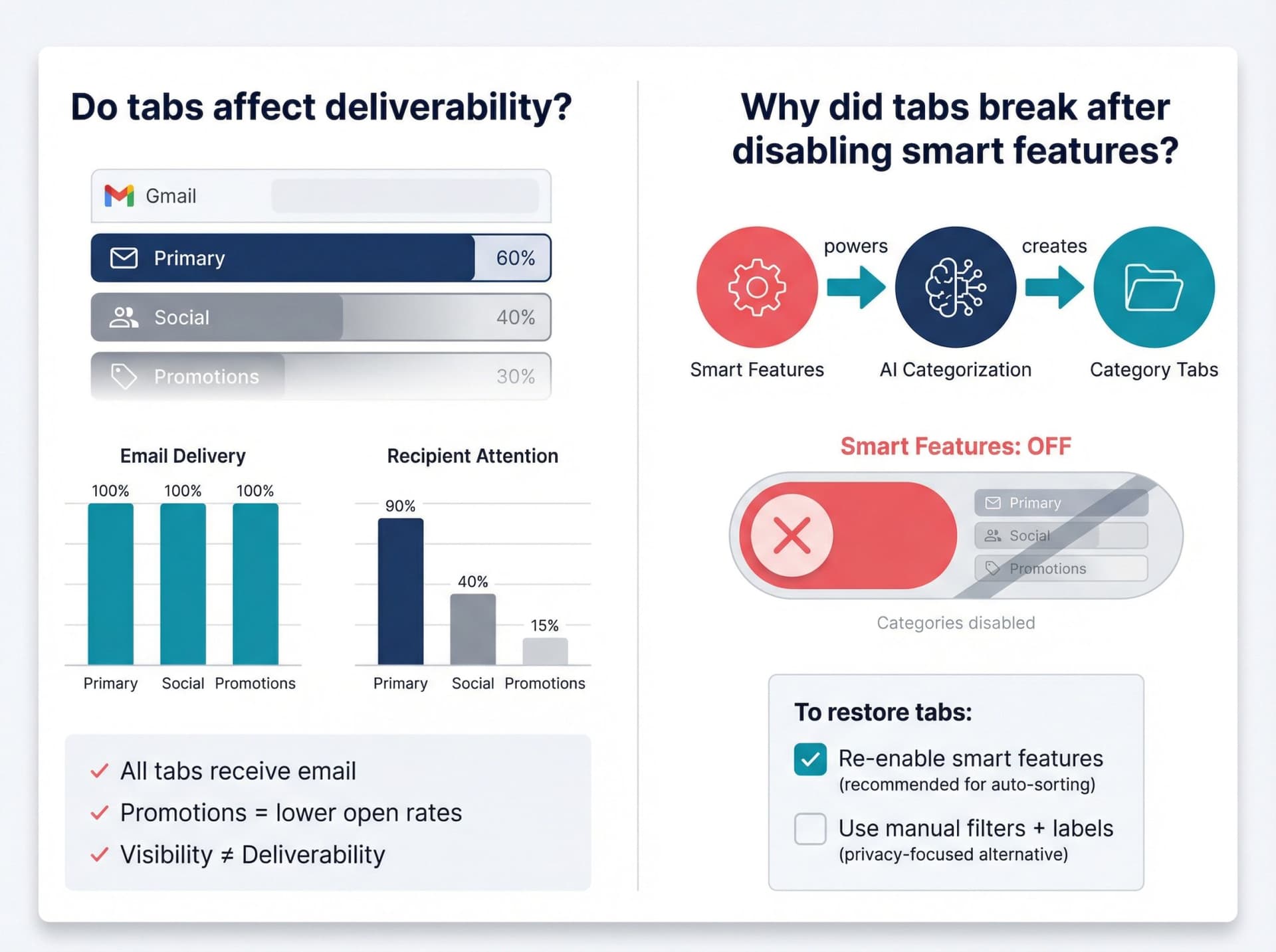 Do tabs affect deliverability?

Gmail

Primary 60%

Social 40%

Promotions 30%

Email Delivery

100% 100% 100%

Primary Social Promotions

Recipient Attention

90% 40% 15%

Primary Social Promotions

✓ All tabs receive email
✓ Promotions = lower open rates
✓ Visibility ≠ Deliverability

Why did tabs break after disabling smart features?

powers creates

Smart Features AI Categorization Category Tabs

Smart Features: OFF

Primary
Social
Promotions

Categories disabled

To restore tabs:

Re-enable smart features
(recommended for auto-sorting)

Use manual filters + labels
(privacy-focused alternative)